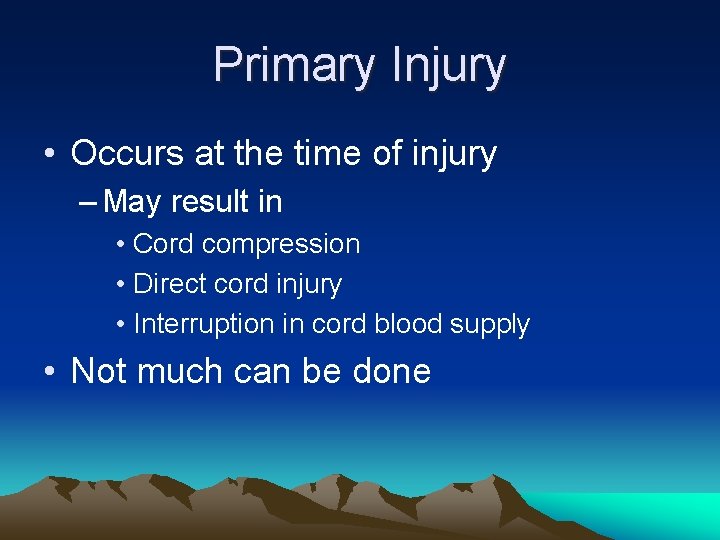 Primary Injury

• Occurs at the time of injury
– May result in
• Cord compression
• Direct cord injury
• Interruption in cord blood supply

• Not much can be done